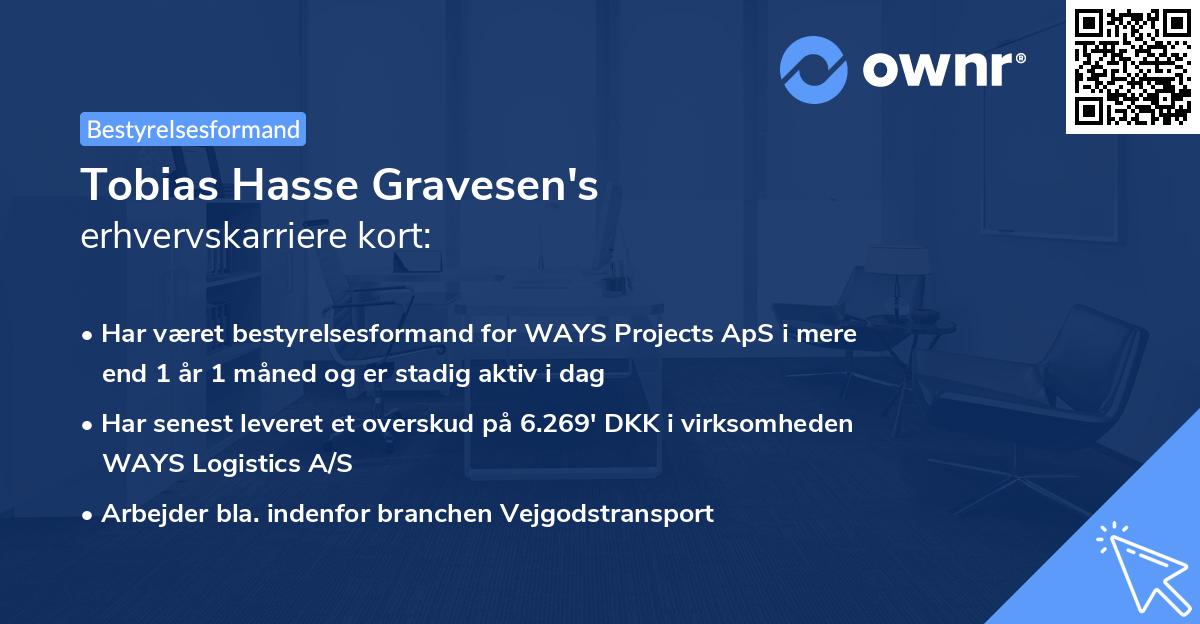 ownr®

Bestyrelsesformand

Tobias Hasse Gravesen's erhvervskarriere kort:

• Har været bestyrelsesformand for WAYS Projects ApS i mere end 1 år 1 måned og er stadig aktiv i dag

• Har senest leveret et overskud på 6.269' DKK i virksomheden WAYS Logistics A/S

• Arbejder bla. indenfor branchen Vejgodstransport